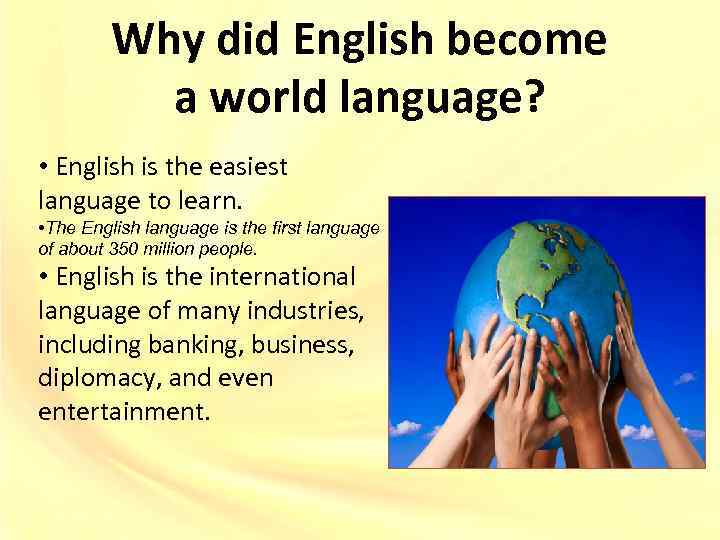 Why did English become a world language?

• English is the easiest language to learn.

•The English language is the first language of about 350 million people.

• English is the international language of many industries, including banking, business, diplomacy, and even entertainment.